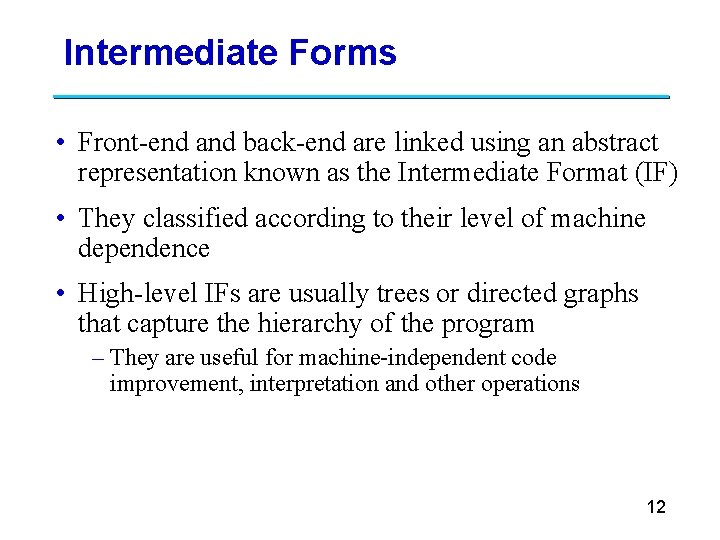 Intermediate Forms

• Front-end and back-end are linked using an abstract representation known as the Intermediate Format (IF)

• They classified according to their level of machine dependence

• High-level IFs are usually trees or directed graphs that capture the hierarchy of the program

– They are useful for machine-independent code improvement, interpretation and other operations

12